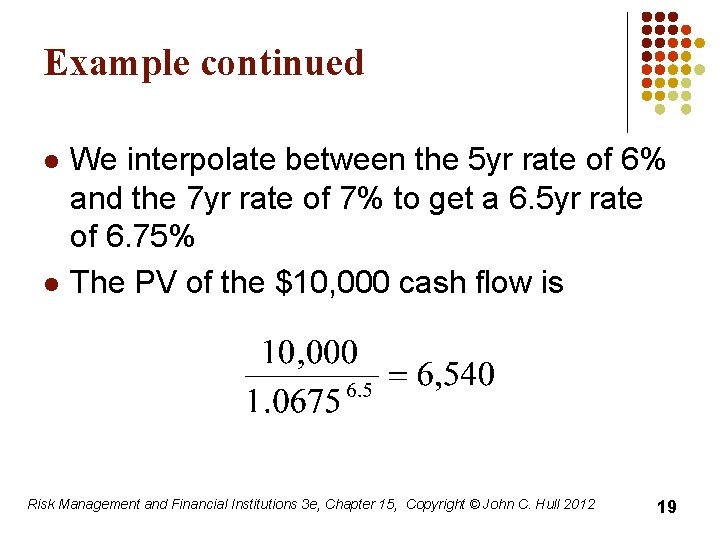 Example continued

- We interpolate between the 5yr rate of 6% and the 7yr rate of 7% to get a 6.5yr rate of 6.75%
- The PV of the \$10,000 cash flow is

$\frac{10,000}{1.0675^{6.5}} = 6,540$

Risk Management and Financial Institutions 3e, Chapter 15, Copyright © John C. Hull 2012

19